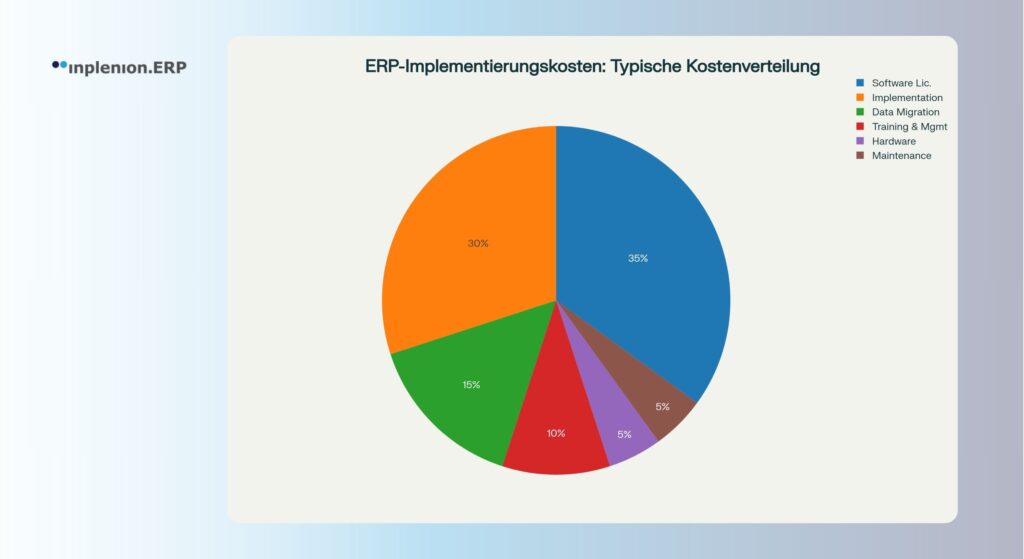 inplenion.ERP

ERP-Implementierungskosten: Typische Kostenverteilung

Software Lic.
Implementation
Data Migration
Training & Mgmt
Hardware
Maintenance

30%
35%
15%
10%
5%
5%